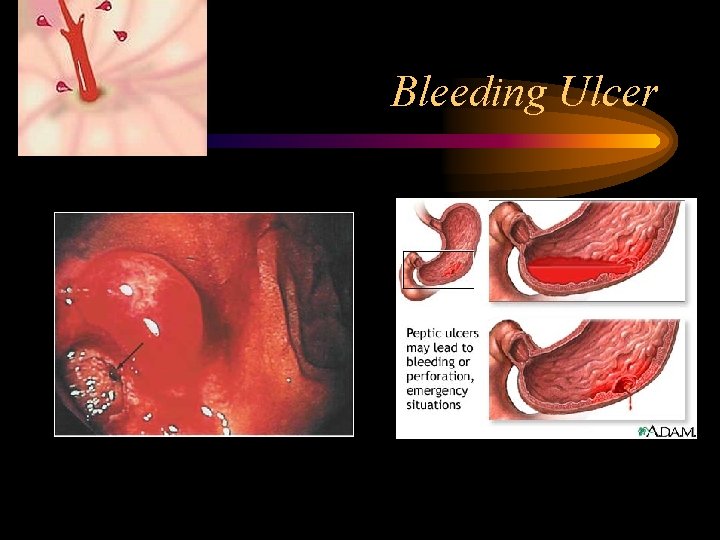 Bleeding Ulcer

Peptic ulcers may lead to bleeding or perforation, emergency situations

A.D.A.M.